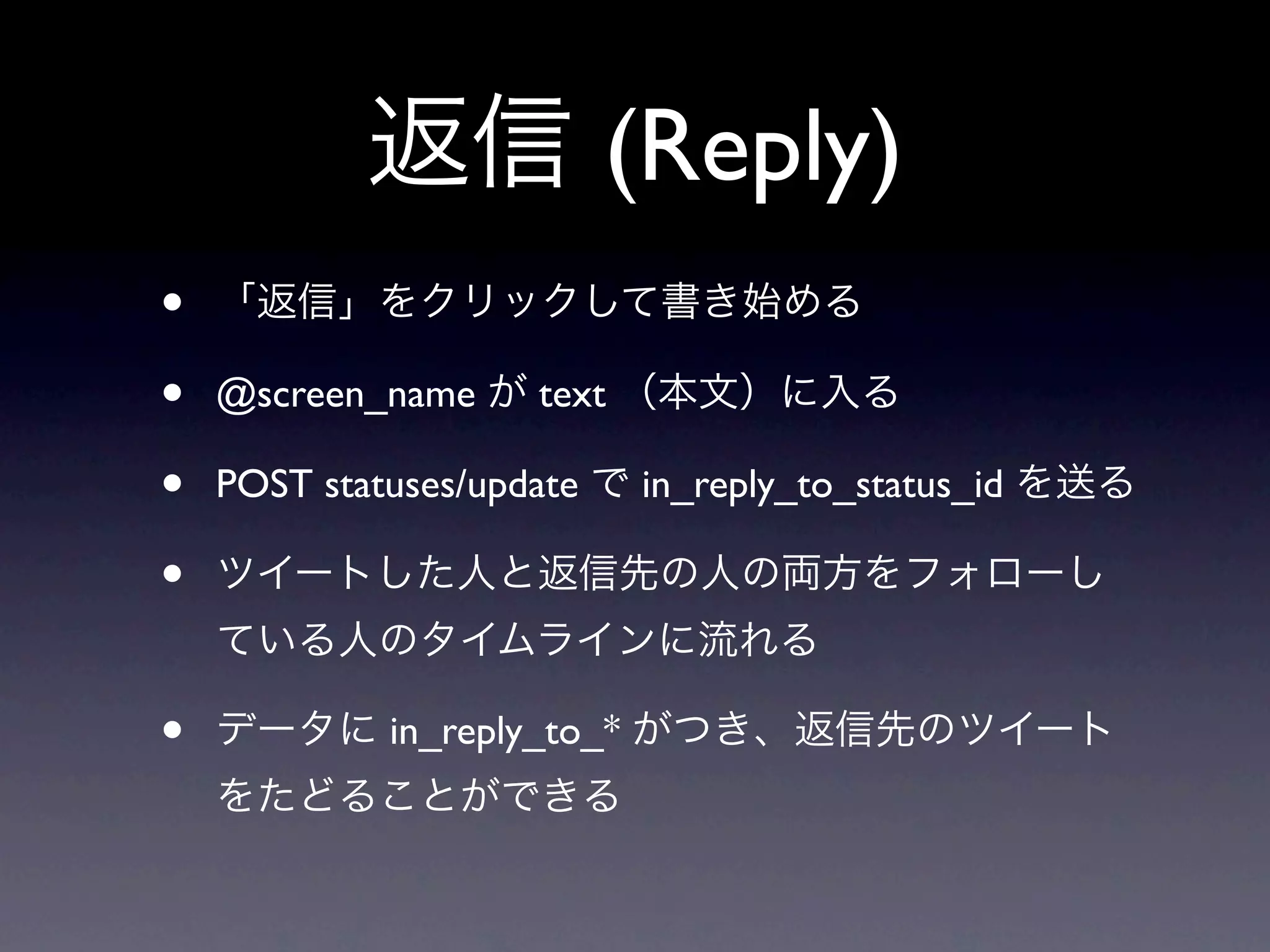 返信 (Reply)

• 「返信」をクリックして書き始める

• @screen_name が text （本文）に入る

• POST statuses/update で in_reply_to_status_id を送る

• ツイートした人と返信先の人の両方をフォローしている人のタイムラインに流れる

• データに in_reply_to_* がつき、返信先のツイートをたどることができる